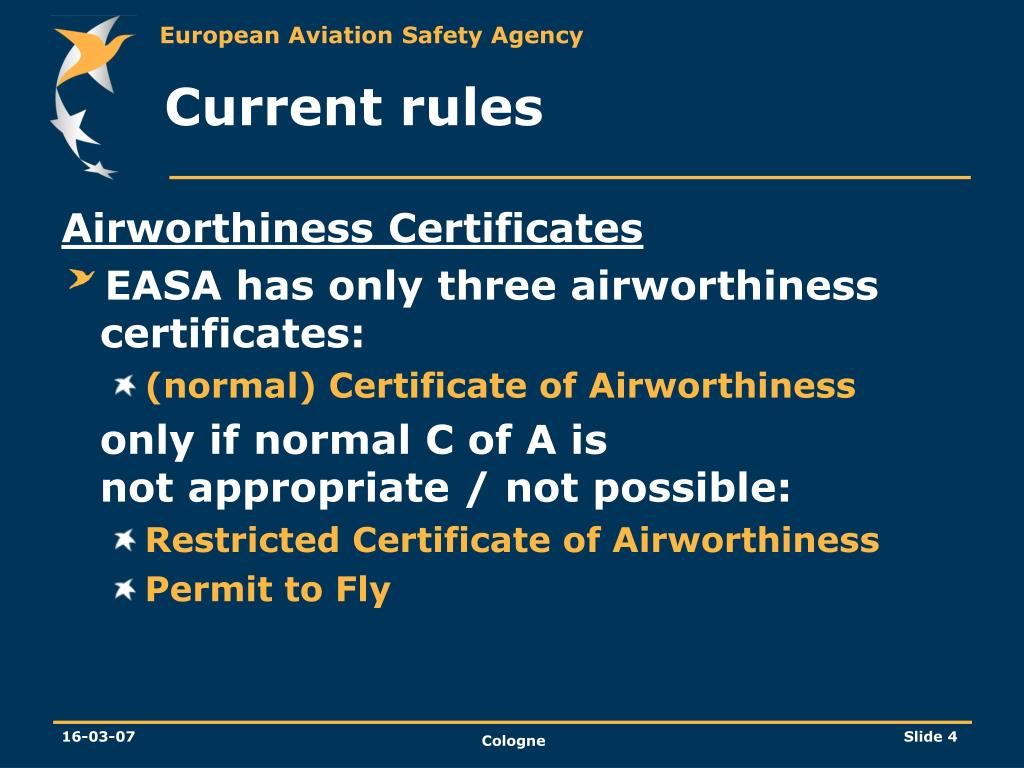 European Aviation Safety Agency

Current rules

Airworthiness Certificates

EASA has only three airworthiness certificates:

(normal) Certificate of Airworthiness

only if normal C of A is
not appropriate / not possible:

Restricted Certificate of Airworthiness

Permit to Fly

16-03-07

Cologne

Slide 4